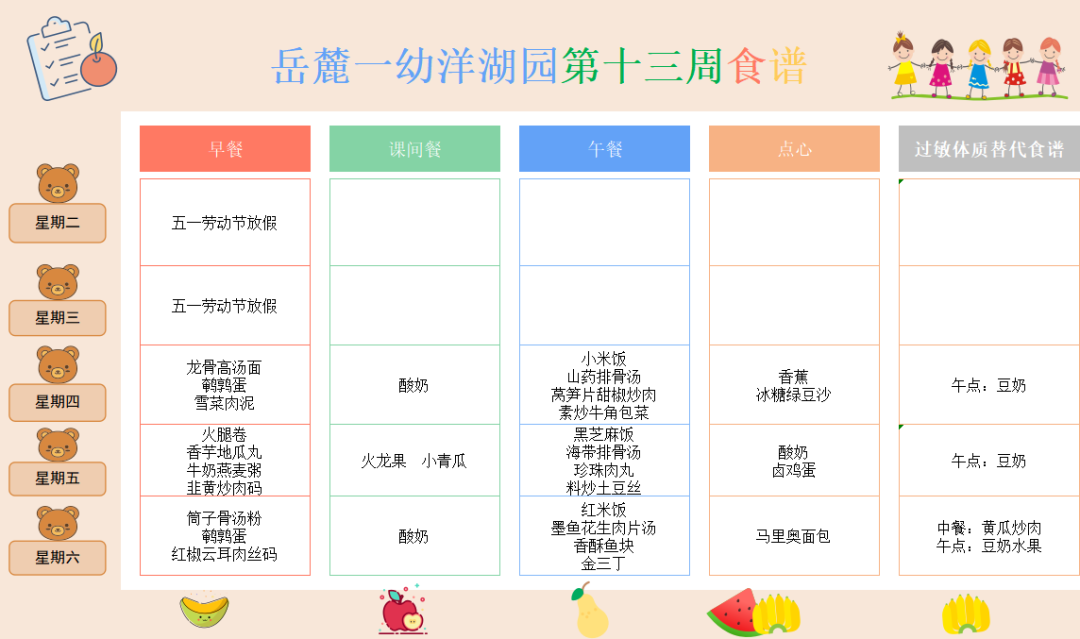 岳麓一幼洋湖园第十三周食谱

| | 早餐 | 课间餐 | 午餐 | 点心 | 过敏体质替代食谱 |
|---|---|---|---|---|---|
| 星期二 | 五一劳动节放假 | | | | |
| 星期三 | 五一劳动节放假 | | | | |
| 星期四 | 龙骨高汤面 鹌鹑蛋 雪菜肉泥 | 酸奶 | 小米饭 山药排骨汤 莴笋片甜椒炒肉 素炒牛角包菜 | 香蕉 冰糖绿豆沙 | 午点：豆奶 |
| 星期五 | 火腿卷 香芋地瓜丸 牛奶燕麦粥 韭黄炒肉码 | 火龙果　小青瓜 | 黑芝麻饭 海带排骨汤 珍珠肉丸 料炒土豆丝 | 酸奶 卤鸡蛋 | 午点：豆奶 |
| 星期六 | 筒子骨汤粉 鹌鹑蛋 红椒云耳肉丝码 | 酸奶 | 红米饭 墨鱼花生肉片汤 香酥鱼块 金三丁 | 马里奥面包 | 中餐：黄瓜炒肉 午点：豆奶水果 |